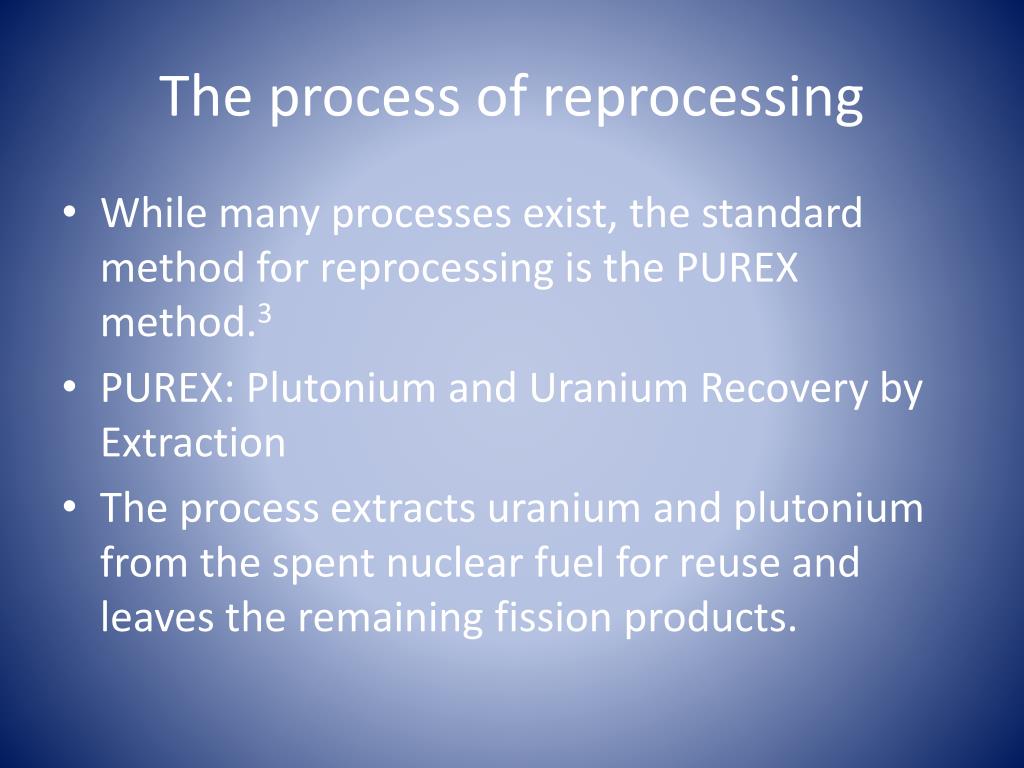 The process of reprocessing

• While many processes exist, the standard method for reprocessing is the PUREX method.$^3$

• PUREX: Plutonium and Uranium Recovery by Extraction

• The process extracts uranium and plutonium from the spent nuclear fuel for reuse and leaves the remaining fission products.